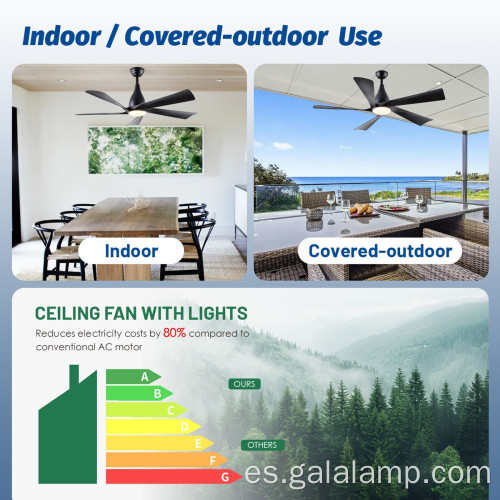 Indoor / Covered-outdoor Use

Indoor

Covered-outdoor

CEILING FAN WITH LIGHTS

Reduces electricity costs by 80% compared to conventional AC motor

A
B
C
D
E
F
G

OURS

OTHERS

es.galalamp.com